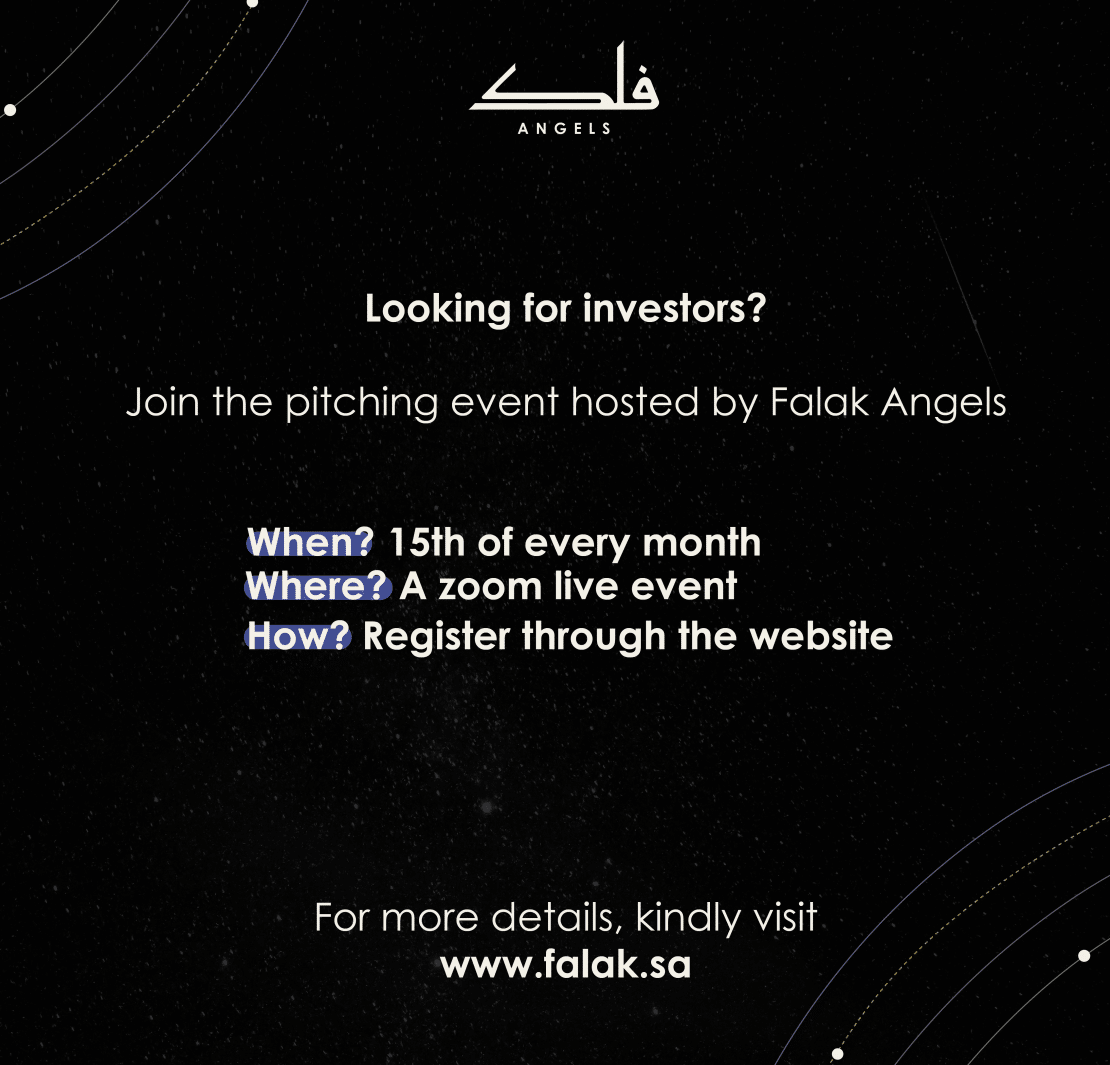 فلك
ANGELS

Looking for investors?

Join the pitching event hosted by Falak Angels

When? 15th of every month
Where? A zoom live event
How? Register through the website

For more details, kindly visit
www.falak.sa